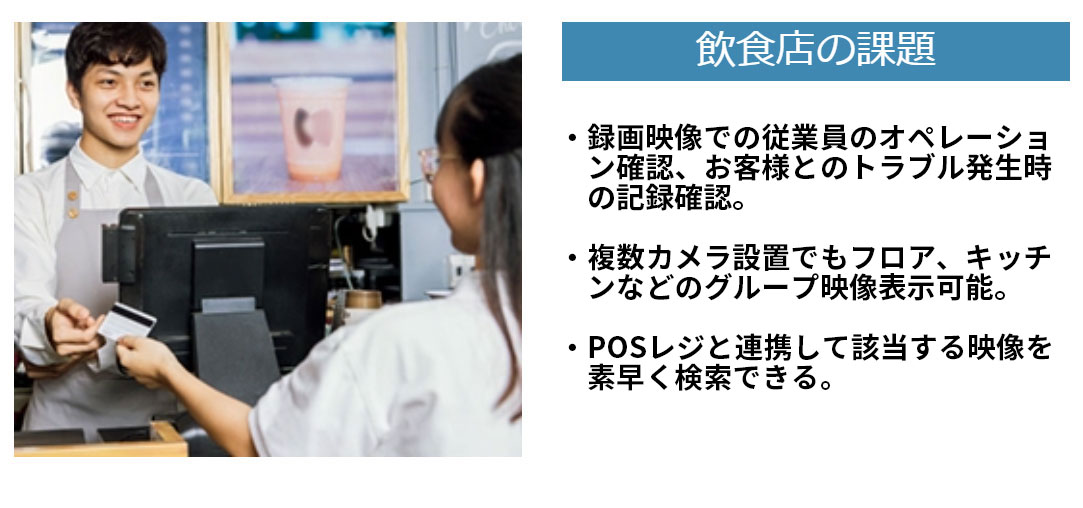 飲食店の課題

・録画映像での従業員のオペレーション確認、お客様とのトラブル発生時の記録確認。

・複数カメラ設置でもフロア、キッチンなどのグループ映像表示可能。

・POSレジと連携して該当する映像を素早く検索できる。